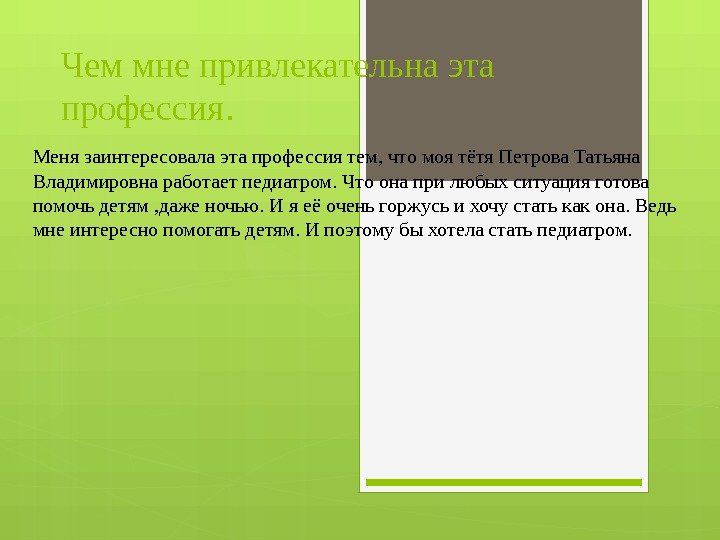 Чем мне привлекательна эта профессия.

Меня заинтересовала эта профессия тем, что моя тётя Петрова Татьяна Владимировна работает педиатром. Что она при любых ситуация готова помочь детям ,даже ночью. И я её очень горжусь и хочу стать как она. Ведь мне интересно помогать детям. И поэтому бы хотела стать педиатром.